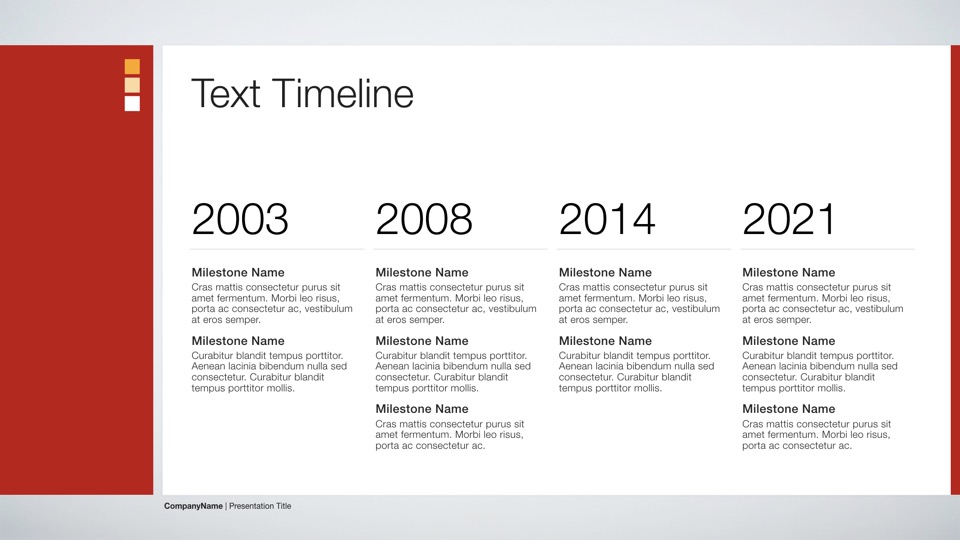 Text Timeline

2003

Milestone Name
Cras mattis consectetur purus sit amet fermentum. Morbi leo risus, porta ac consectetur ac, vestibulum at eros semper.

Milestone Name
Curabitur blandit tempus porttitor. Aenean lacinia bibendum nulla sed consectetur. Curabitur blandit tempus porttitor mollis.

2008

Milestone Name
Cras mattis consectetur purus sit amet fermentum. Morbi leo risus, porta ac consectetur ac, vestibulum at eros semper.

Milestone Name
Curabitur blandit tempus porttitor. Aenean lacinia bibendum nulla sed consectetur. Curabitur blandit tempus porttitor mollis.

Milestone Name
Cras mattis consectetur purus sit amet fermentum. Morbi leo risus, porta ac consectetur ac.

2014

Milestone Name
Cras mattis consectetur purus sit amet fermentum. Morbi leo risus, porta ac consectetur ac, vestibulum at eros semper.

Milestone Name
Curabitur blandit tempus porttitor. Aenean lacinia bibendum nulla sed consectetur. Curabitur blandit tempus porttitor mollis.

2021

Milestone Name
Cras mattis consectetur purus sit amet fermentum. Morbi leo risus, porta ac consectetur ac, vestibulum at eros semper.

Milestone Name
Curabitur blandit tempus porttitor. Aenean lacinia bibendum nulla sed consectetur. Curabitur blandit tempus porttitor mollis.

Milestone Name
Cras mattis consectetur purus sit amet fermentum. Morbi leo risus, porta ac consectetur ac.

CompanyName | Presentation Title